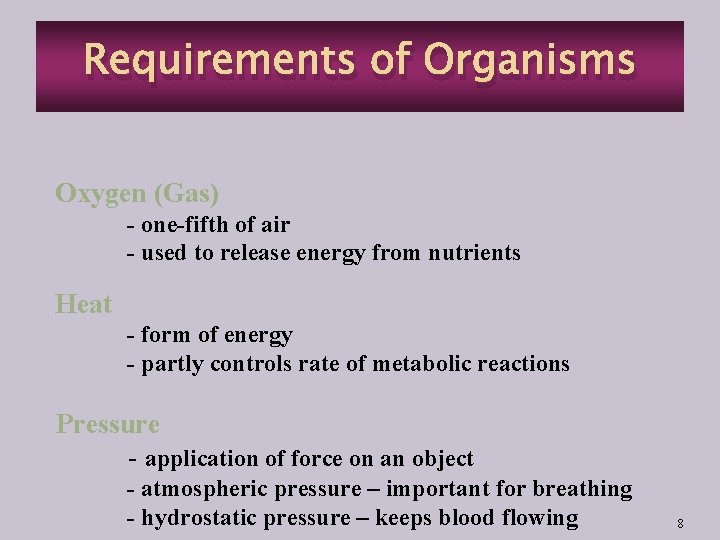 Requirements of Organisms

Oxygen (Gas)
- one-fifth of air
- used to release energy from nutrients

Heat
- form of energy
- partly controls rate of metabolic reactions

Pressure
- application of force on an object
- atmospheric pressure – important for breathing
- hydrostatic pressure – keeps blood flowing

8